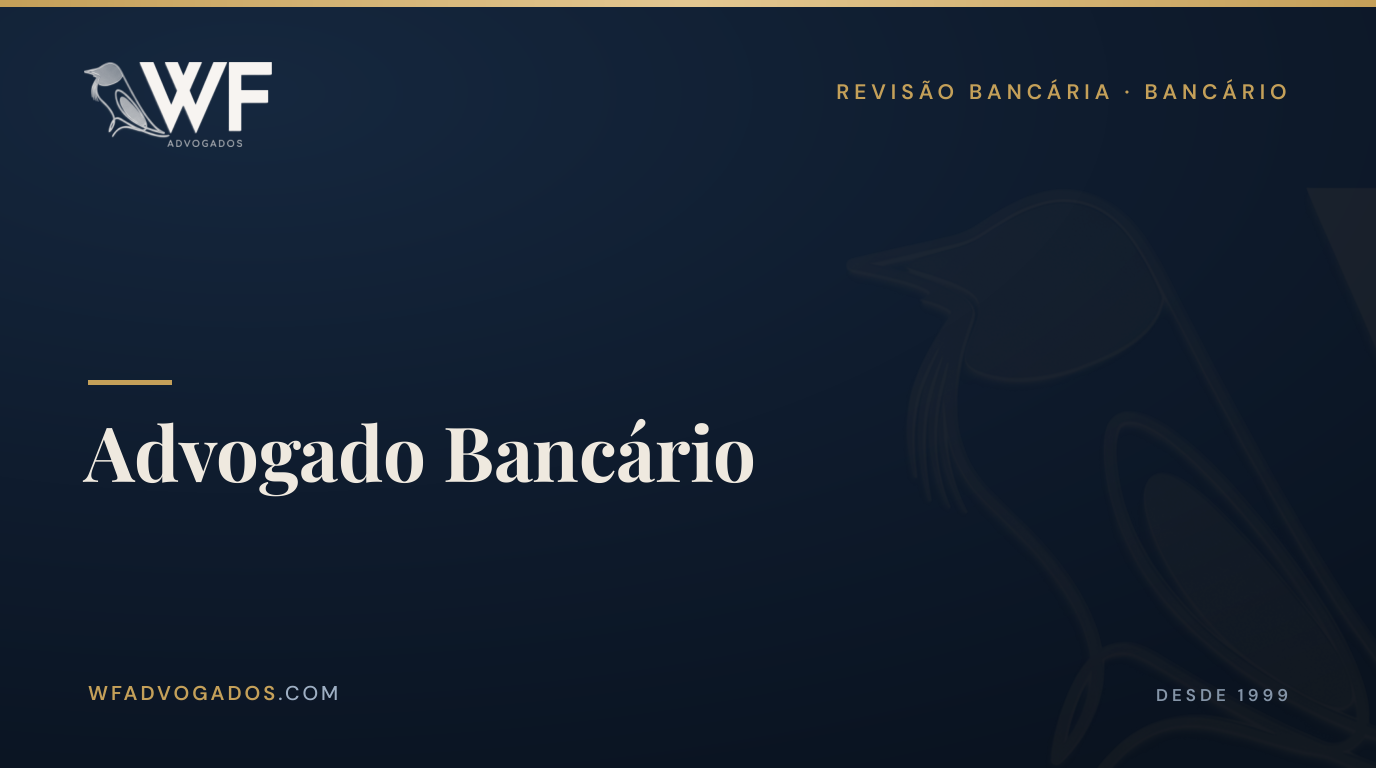 WF
ADVOGADOS

REVISÃO BANCÁRIA · BANCÁRIO

Advogado Bancário

WFADVOGADOS.COM

DESDE 1999